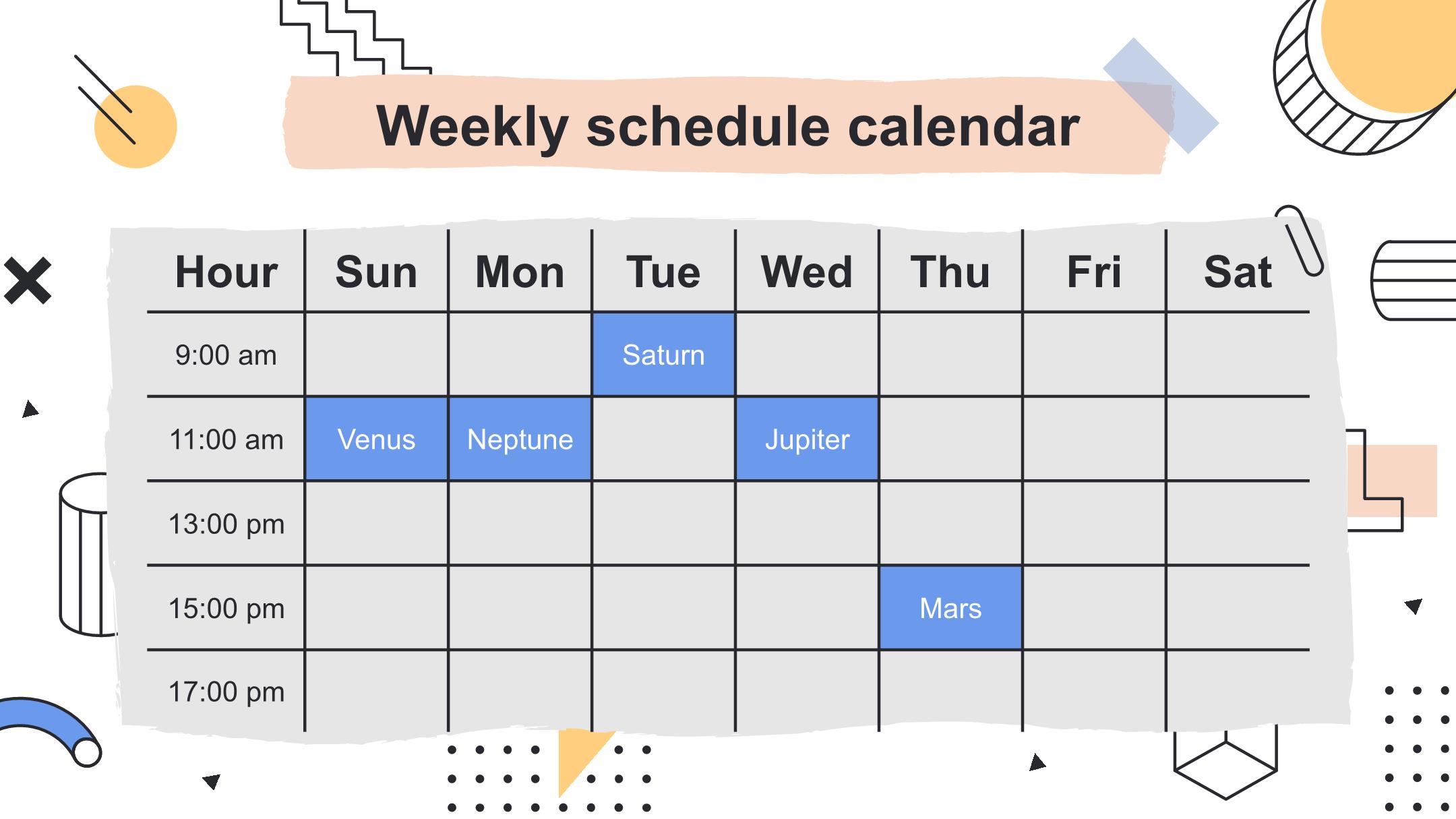 Weekly schedule calendar

| Hour | Sun | Mon | Tue | Wed | Thu | Fri | Sat |
|---|---|---|---|---|---|---|---|
| 9:00 am | | | Saturn | | | | |
| 11:00 am | Venus | Neptune | | Jupiter | | | |
| 13:00 pm | | | | | | | |
| 15:00 pm | | | | | Mars | | |
| 17:00 pm | | | | | | | |